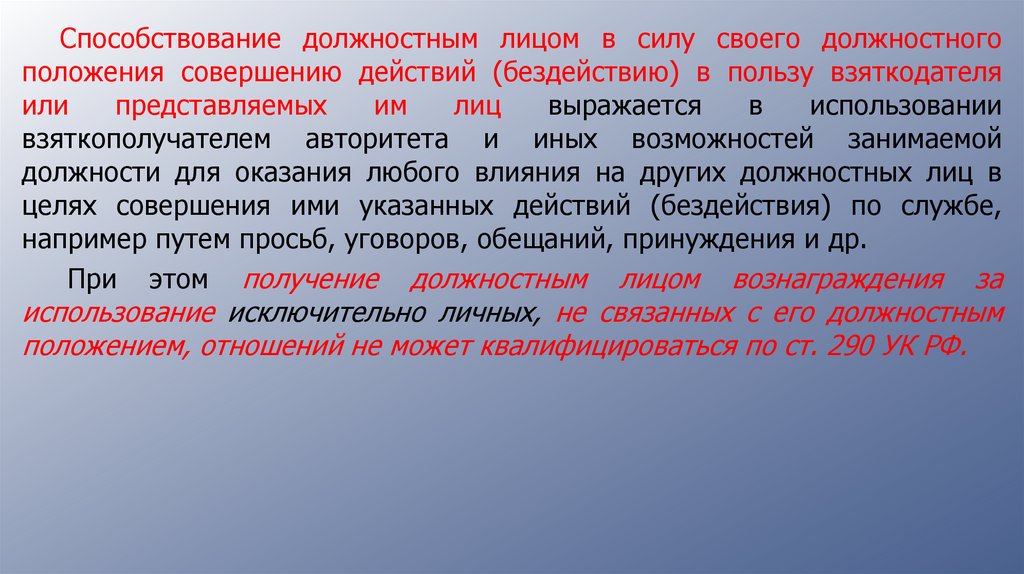 Способствование должностным лицом в силу своего должностного положения совершению действий (бездействию) в пользу взяткодателя или представляемых им лиц выражается в использовании взяткополучателем авторитета и иных возможностей занимаемой должности для оказания любого влияния на других должностных лиц в целях совершения ими указанных действий (бездействия) по службе, например путем просьб, уговоров, обещаний, принуждения и др.

При этом получение должностным лицом вознаграждения за использование исключительно личных, не связанных с его должностным положением, отношений не может квалифицироваться по ст. 290 УК РФ.